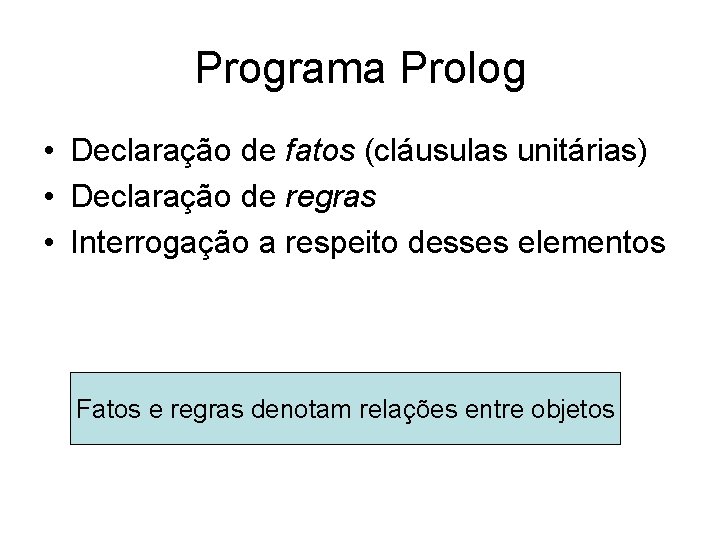 Programa Prolog

• Declaração de fatos (cláusulas unitárias)
• Declaração de regras
• Interrogação a respeito desses elementos

Fatos e regras denotam relações entre objetos